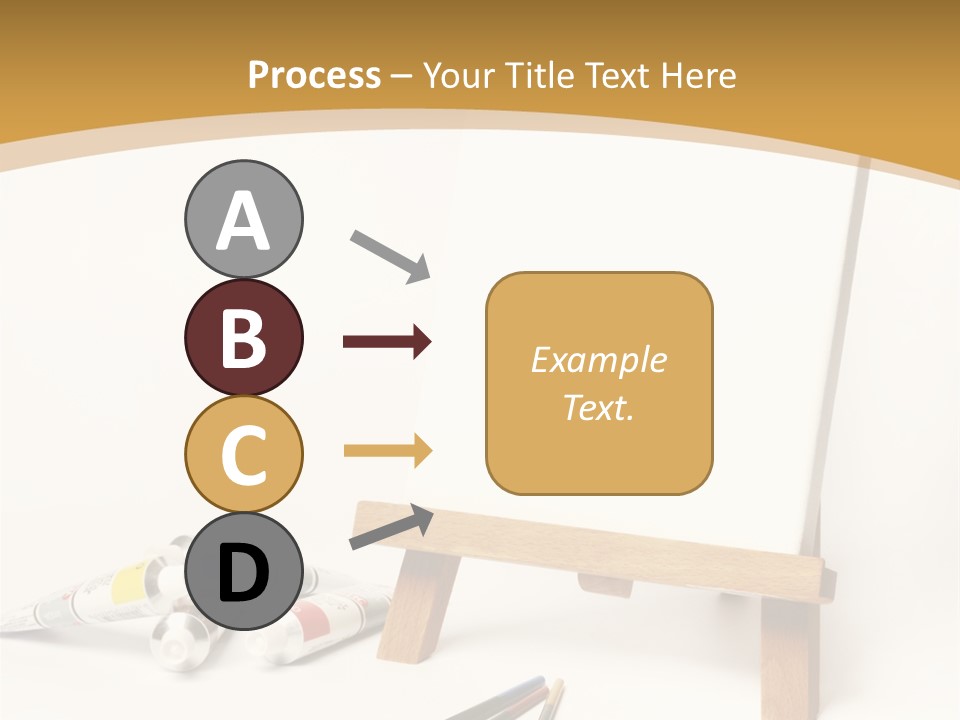 Process – Your Title Text Here

A

B

C

D

Example Text.